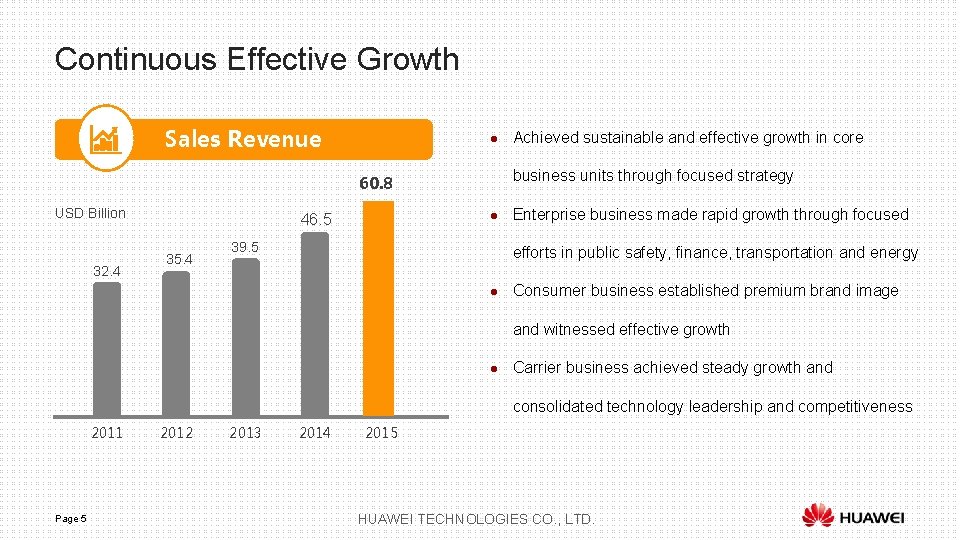 Continuous Effective Growth

Sales Revenue

USD Billion

32.4

35.4

39.5

46.5

60.8

2011 2012 2013 2014 2015

● Achieved sustainable and effective growth in core business units through focused strategy

● Enterprise business made rapid growth through focused efforts in public safety, finance, transportation and energy

● Consumer business established premium brand image and witnessed effective growth

● Carrier business achieved steady growth and consolidated technology leadership and competitiveness

Page 5

HUAWEI TECHNOLOGIES CO., LTD.

HUAWEI